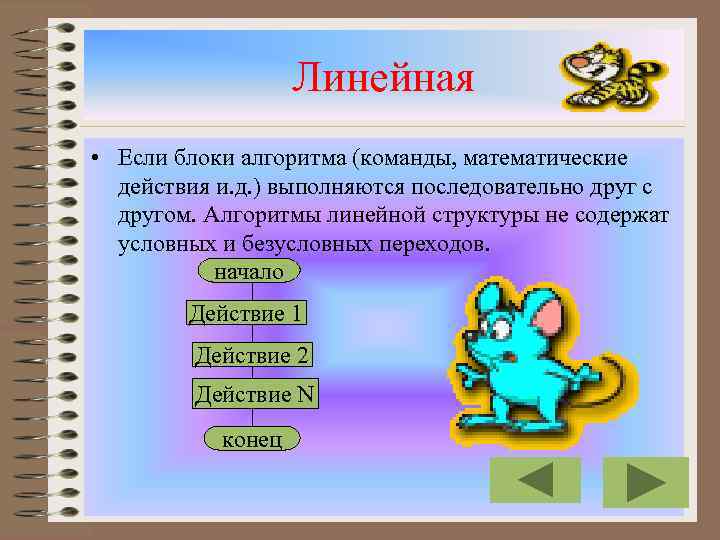 Линейная

• Если блоки алгоритма (команды, математические действия и.д.) выполняются последовательно друг с другом. Алгоритмы линейной структуры не содержат условных и безусловных переходов.

начало

Действие 1

Действие 2

Действие N

конец